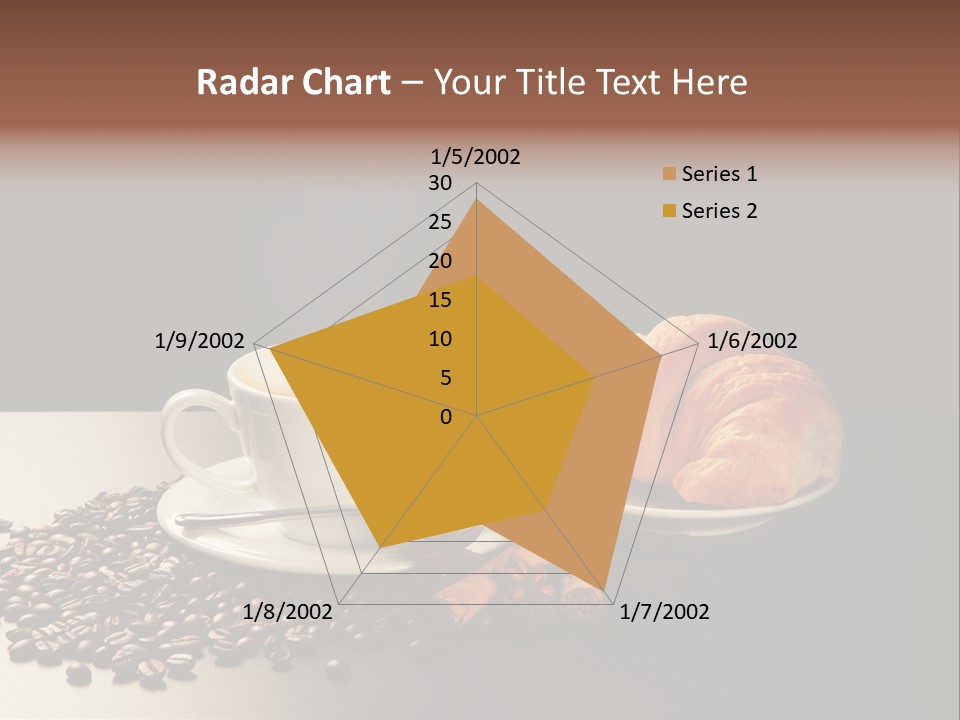 Radar Chart – Your Title Text Here

1/5/2002

30
25
20
15
10
5
0

1/6/2002

1/7/2002

1/8/2002

1/9/2002

Series 1
Series 2